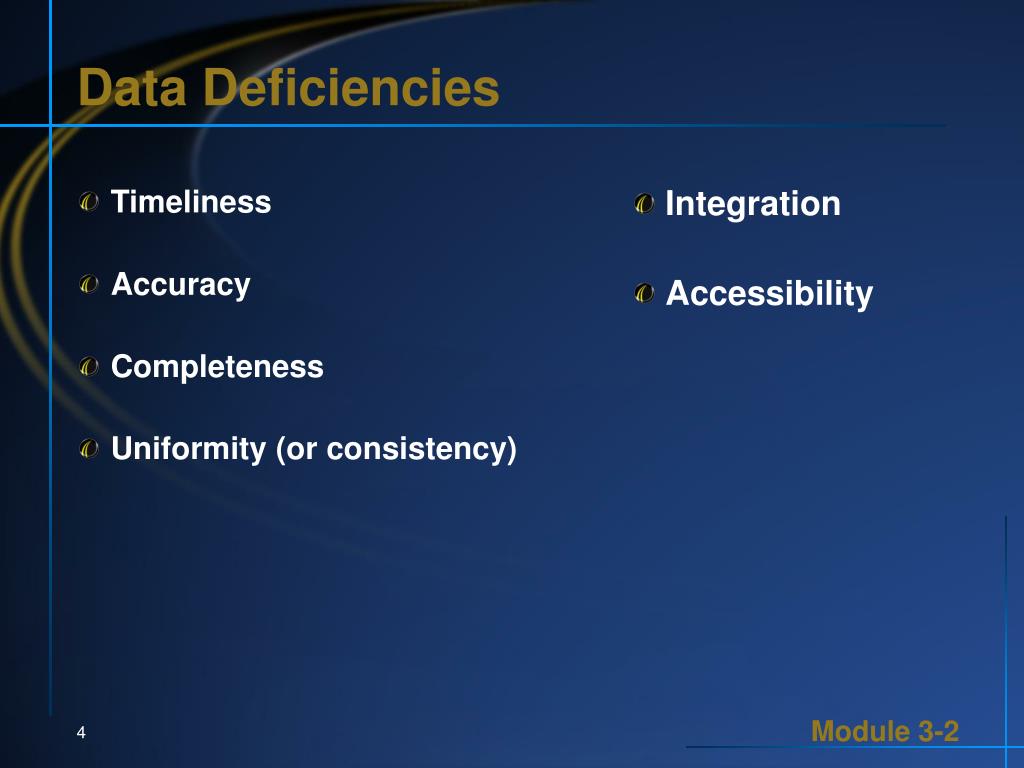 Data Deficiencies

Timeliness

Accuracy

Completeness

Uniformity (or consistency)

Integration

Accessibility

4

Module 3-2